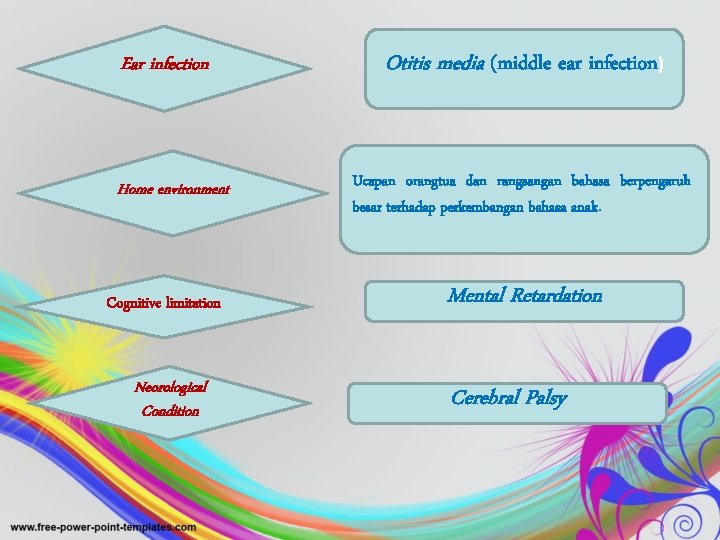 Ear infection

Otitis media (middle ear infection)

Home environment

Ucapan orangtua dan rangsangan bahasa berpengaruh besar terhadap perkembangan bahasa anak.

Cognitive limitation

Mental Retardation

Neorological Condition

Cerebral Palsy

www.free-power-point-templates.com